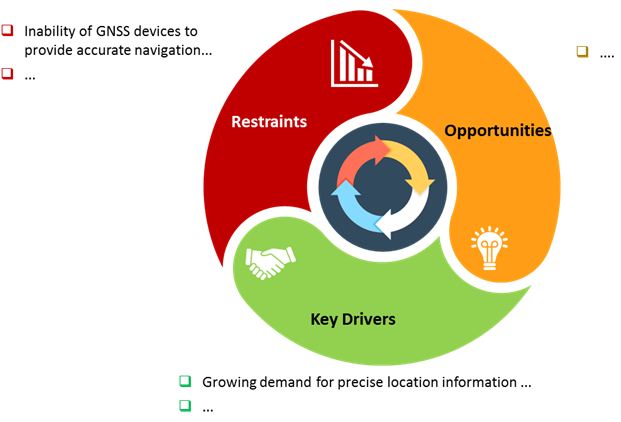 ❑ Inability of GNSS devices to provide accurate navigation...

❑ ...

❑ ....

Restraints

Opportunities

Key Drivers

❑ Growing demand for precise location information ...

❑ ...